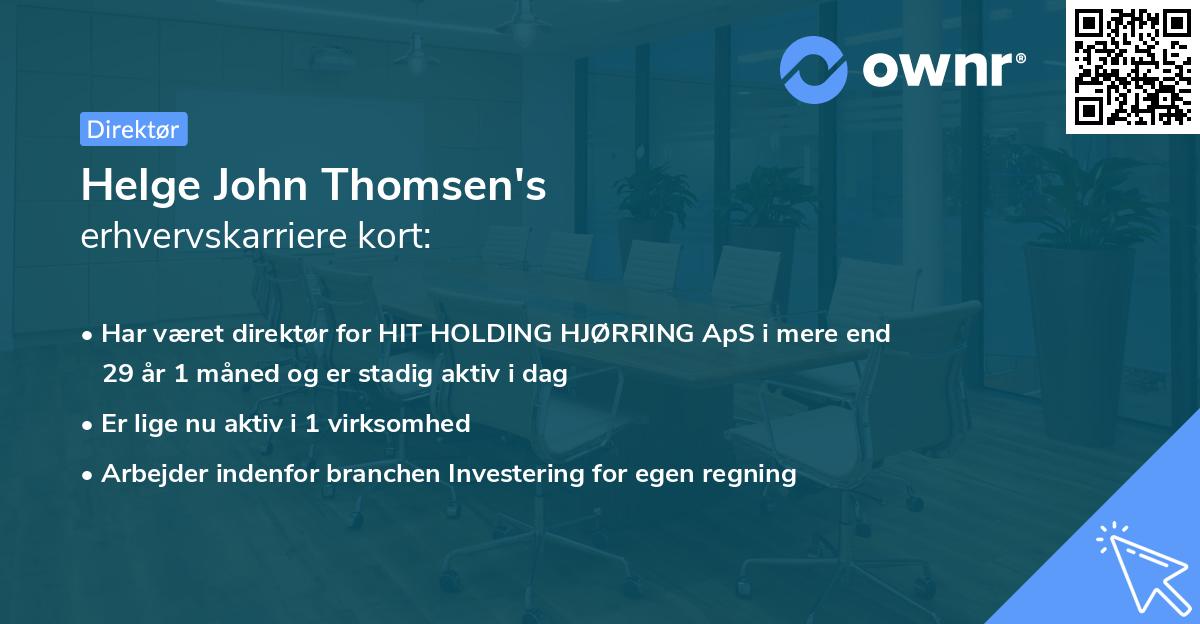 ownr®

Direktør

Helge John Thomsen's
erhvervskarriere kort:

• Har været direktør for HIT HOLDING HJØRRING ApS i mere end 29 år 1 måned og er stadig aktiv i dag

• Er lige nu aktiv i 1 virksomhed

• Arbejder indenfor branchen Investering for egen regning